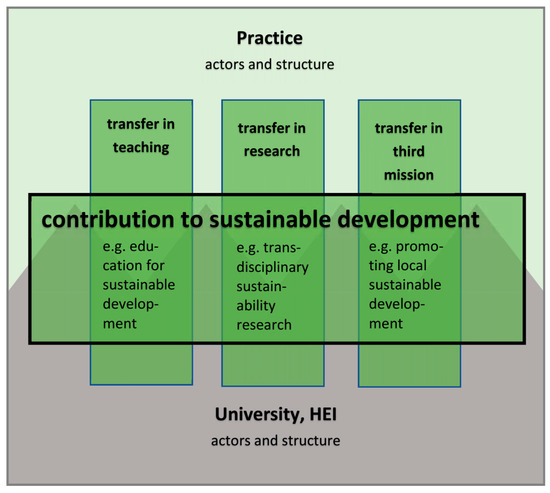 Practice
actors and structure

transfer in teaching

transfer in research

transfer in third mission

contribution to sustainable development

e.g. education for sustainable development

e.g. transdisciplinary sustainability research

e.g. promoting local sustainable development

University, HEI
actors and structure